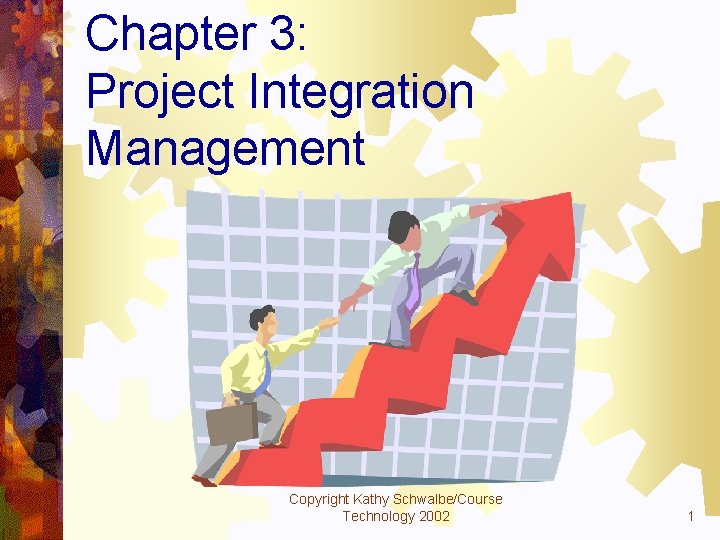 Chapter 3:
Project Integration Management

Copyright Kathy Schwalbe/Course Technology 2002

1